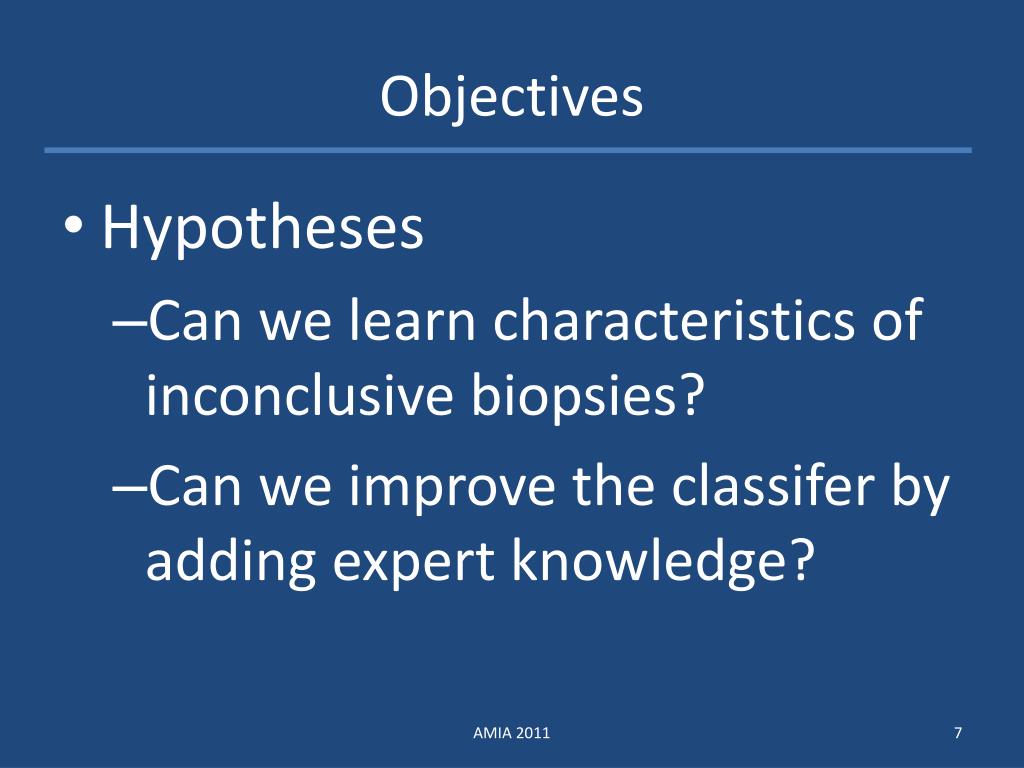 Objectives

• Hypotheses
–Can we learn characteristics of inconclusive biopsies?
–Can we improve the classifer by adding expert knowledge?

AMIA 2011

7